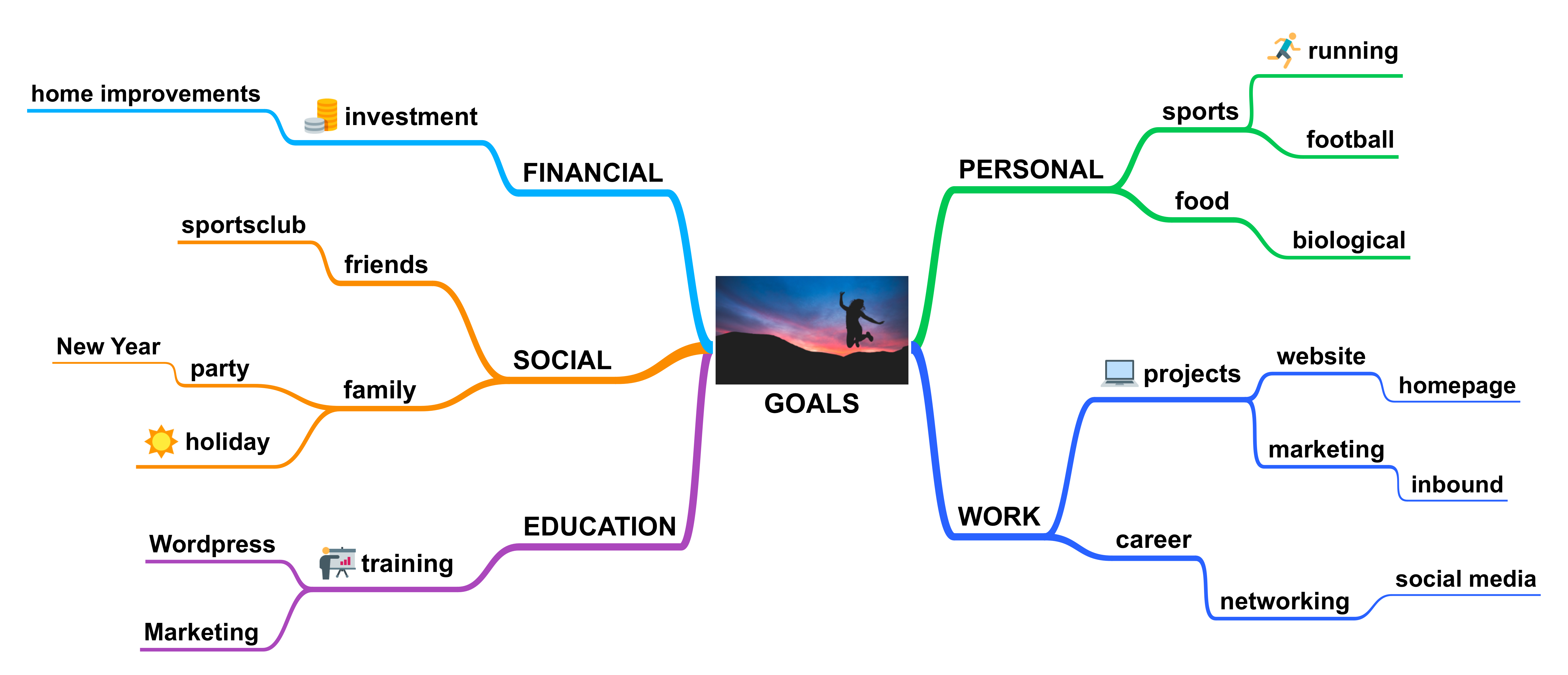 GOALS

FINANCIAL
investment
home improvements

SOCIAL
friends
sportsclub
family
party
New Year
holiday

EDUCATION
training
Wordpress
Marketing

PERSONAL
sports
running
football
food
biological

WORK
projects
website
homepage
marketing
inbound
career
networking
social media